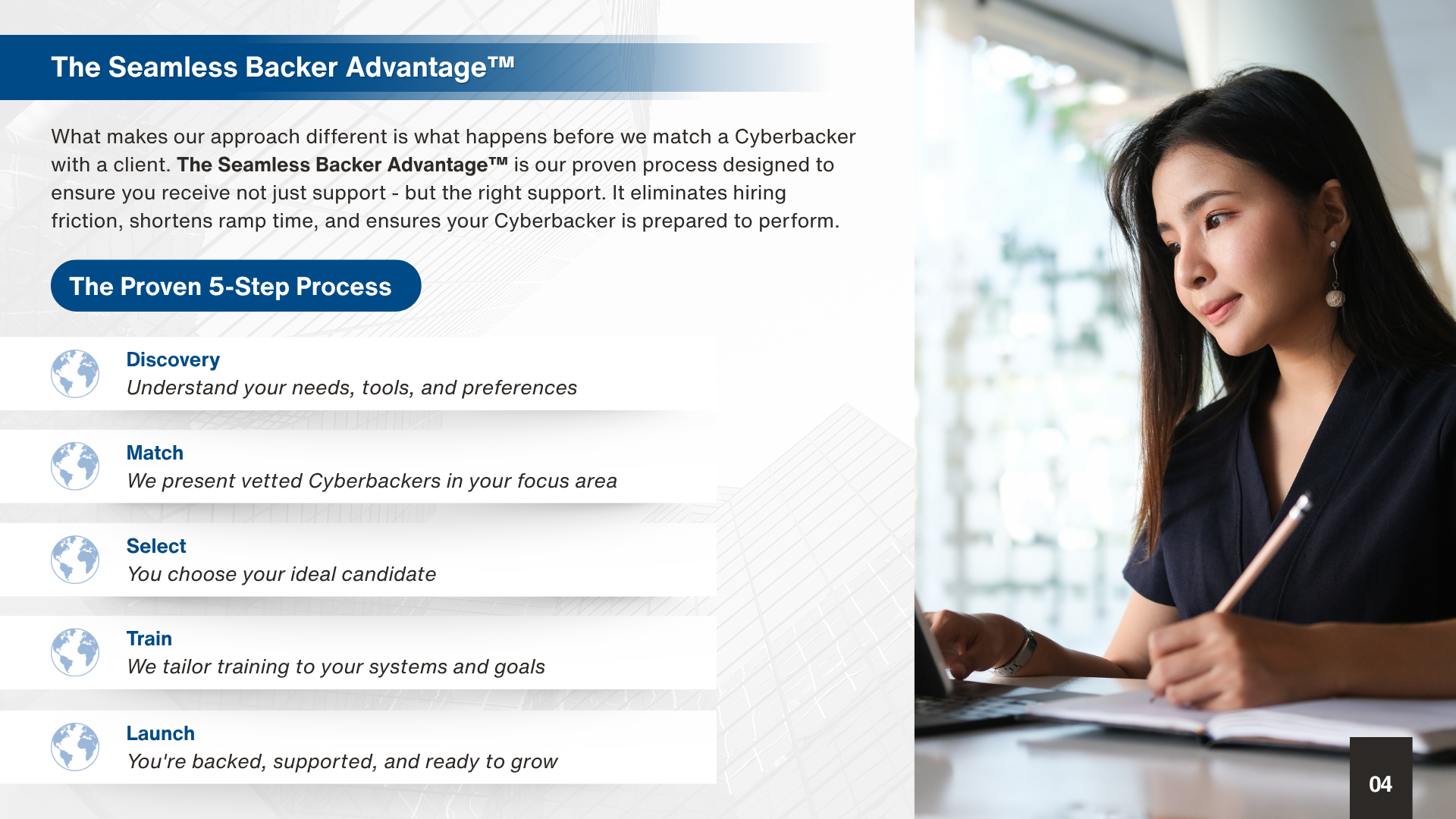 The Seamless Backer Advantage™

What makes our approach different is what happens before we match a Cyberbacker with a client. The Seamless Backer Advantage™ is our proven process designed to ensure you receive not just support - but the right support. It eliminates hiring friction, shortens ramp time, and ensures your Cyberbacker is prepared to perform.

The Proven 5-Step Process

Discovery
Understand your needs, tools, and preferences

Match
We present vetted Cyberbackers in your focus area

Select
You choose your ideal candidate

Train
We tailor training to your systems and goals

Launch
You're backed, supported, and ready to grow

04